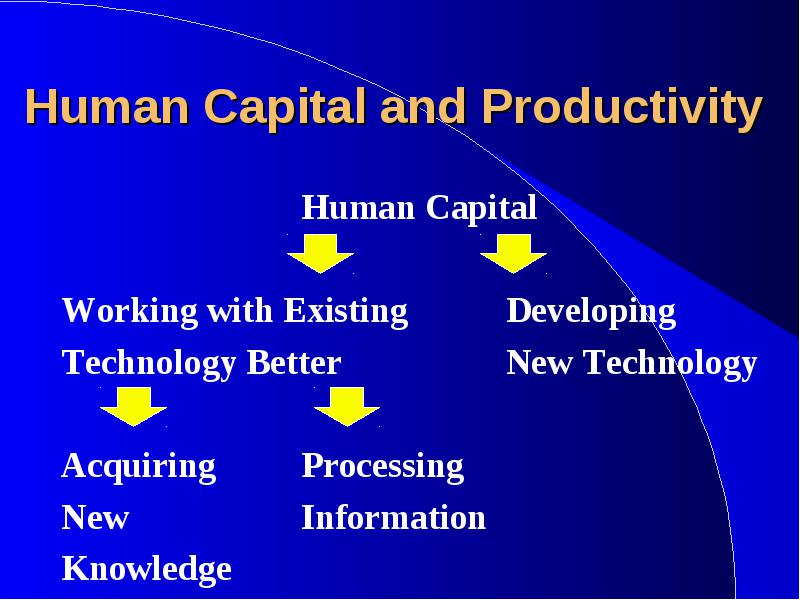 Human Capital and Productivity

Human Capital

Working with Existing Technology Better

Developing New Technology

Acquiring New Knowledge

Processing Information